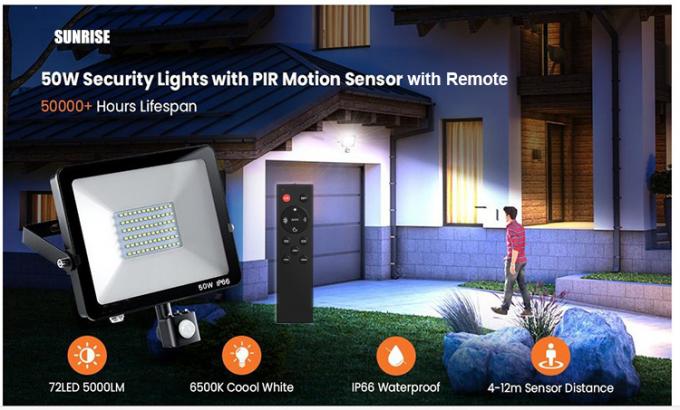 SUNRISE

50W Security Lights with PIR Motion Sensor with Remote

50000+ Hours Lifespan

50W IP66

72LED 5000LM

6500K Coool White

IP66 Waterproof

4-12m Sensor Distance